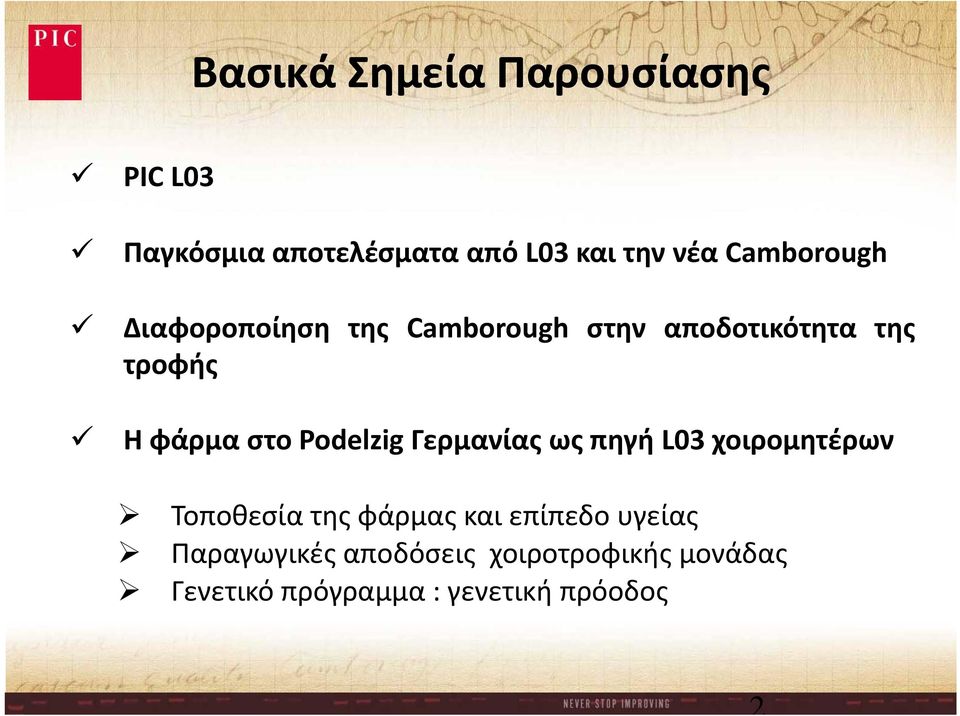 PIC

Βασικά Σημεία Παρουσίασης

✓ PIC L03

✓ Παγκόσμια αποτελέσματα από L03 και την νέα Camborough

✓ Διαφοροποίηση της Camborough στην αποδοτικότητα της τροφής

✓ Η φάρμα στο Podelzig Γερμανίας ως πηγή L03 χοιρομητέρων

➢ Τοποθεσία της φάρμας και επίπεδο υγείας
➢ Παραγωγικές αποδόσεις χοιροτροφικής μονάδας
➢ Γενετικό πρόγραμμα : γενετική πρόοδος

NEVER STOP IMPROVING

2